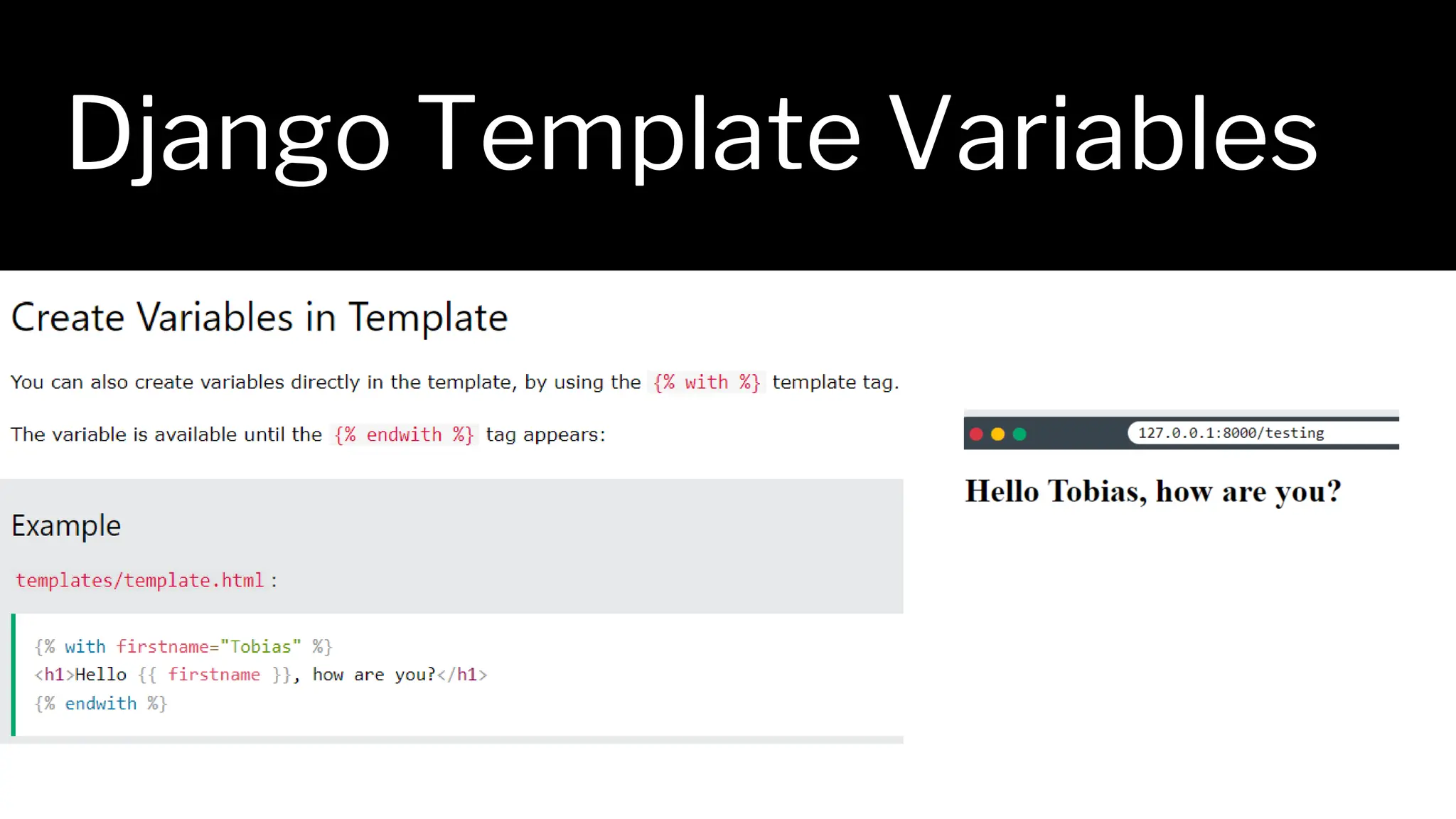 Django Template Variables

Create Variables in Template

You can also create variables directly in the template, by using the {% with %} template tag.

The variable is available until the {% endwith %} tag appears:

Example

templates/template.html :

{% with firstname="Tobias" %}
<h1>Hello {{ firstname }}, how are you?</h1>
{% endwith %}

127.0.0.1:8000/testing

Hello Tobias, how are you?